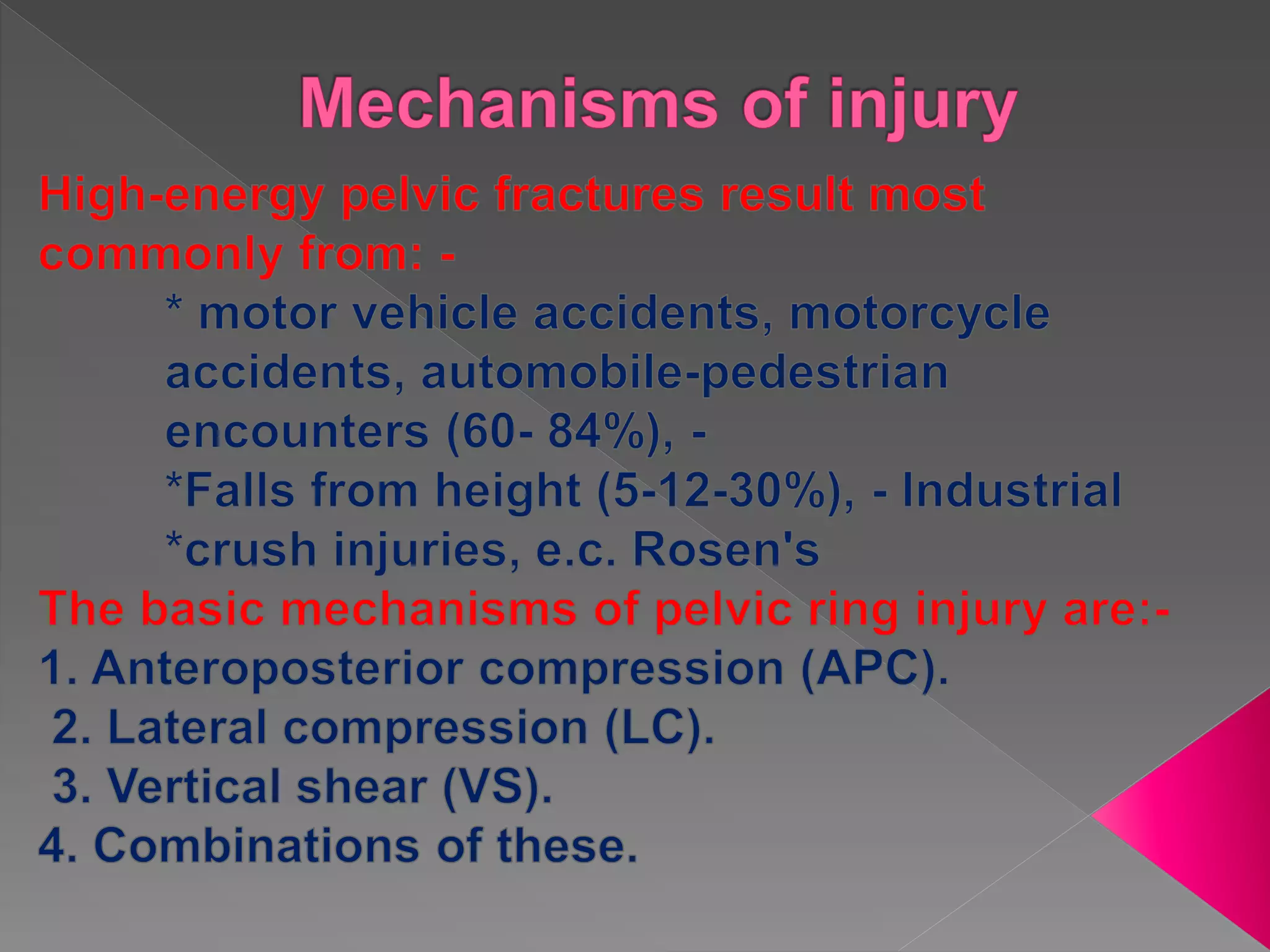 Mechanisms of injury

High-energy pelvic fractures result most commonly from: -

* motor vehicle accidents, motorcycle accidents, automobile-pedestrian encounters (60- 84%), -

*Falls from height (5-12-30%), - Industrial

*crush injuries, e.c. Rosen's

The basic mechanisms of pelvic ring injury are:-

1. Anteroposterior compression (APC).

2. Lateral compression (LC).

3. Vertical shear (VS).

4. Combinations of these.